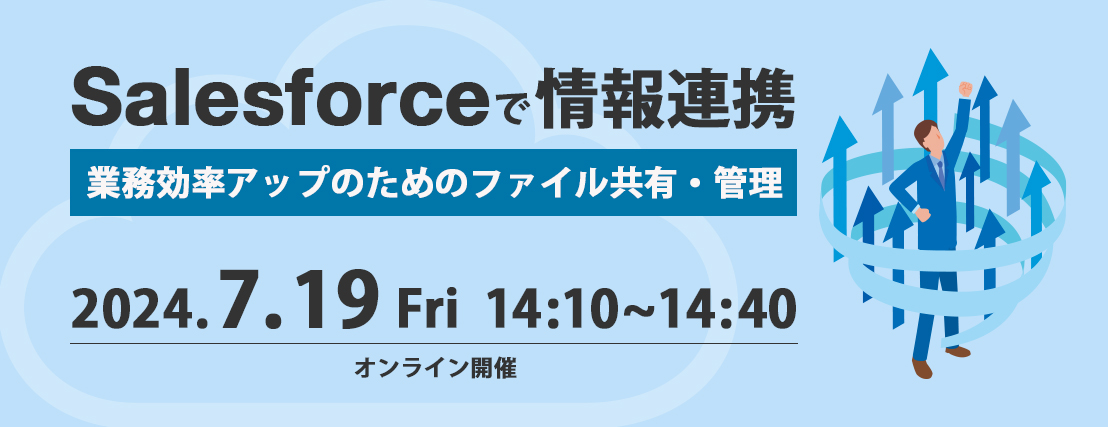 Salesforceで情報連携

業務効率アップのためのファイル共有・管理

2024.7.19 Fri 14:10~14:40

オンライン開催